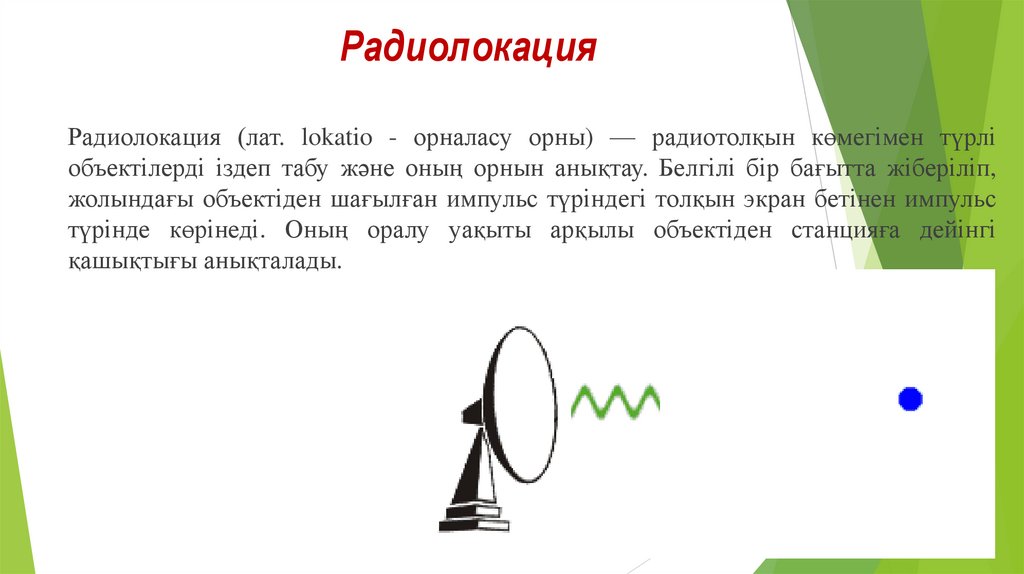 Радиолокация

Радиолокация (лат. lokatio - орналасу орны) — радиотолқын көмегімен түрлі объектілерді іздеп табу және оның орнын анықтау. Белгілі бір бағытта жіберіліп, жолындағы объектіден шағылған импульс түріндегі толқын экран бетінен импульс түрінде көрінеді. Оның оралу уақыты арқылы объектіден станцияға дейінгі қашықтығы анықталады.